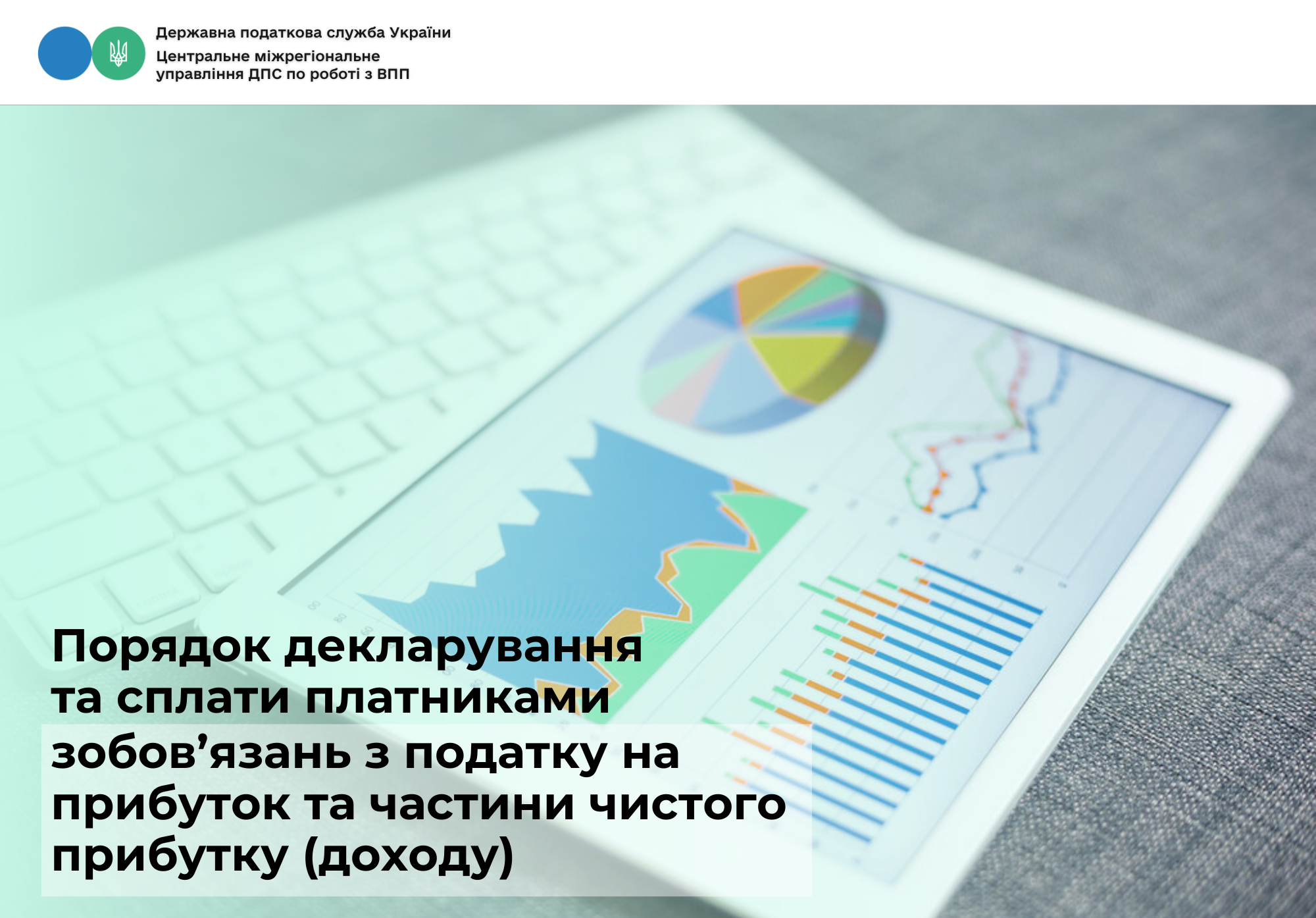 Державна податкова служба України
Центральне міжрегіональне управління ДПС по роботі з ВПП

Порядок декларування та сплати платниками зобов’язань з податку на прибуток та частини чистого прибутку (доходу)